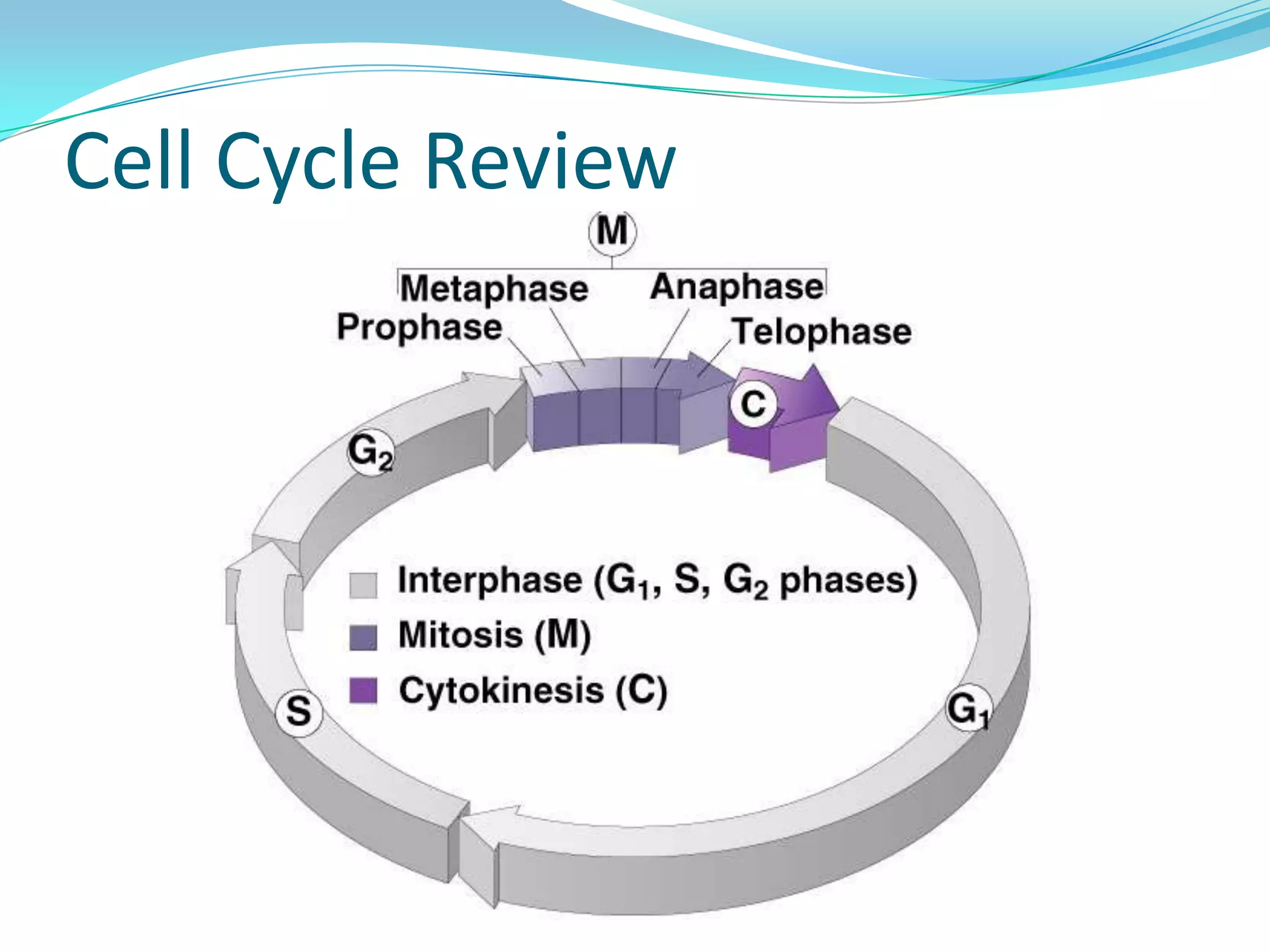 Cell Cycle Review

M

Metaphase

Anaphase

Prophase

Telophase

C

$G_2$

Interphase ($G_1$, S, $G_2$ phases)

Mitosis (M)

Cytokinesis (C)

S

$G_1$